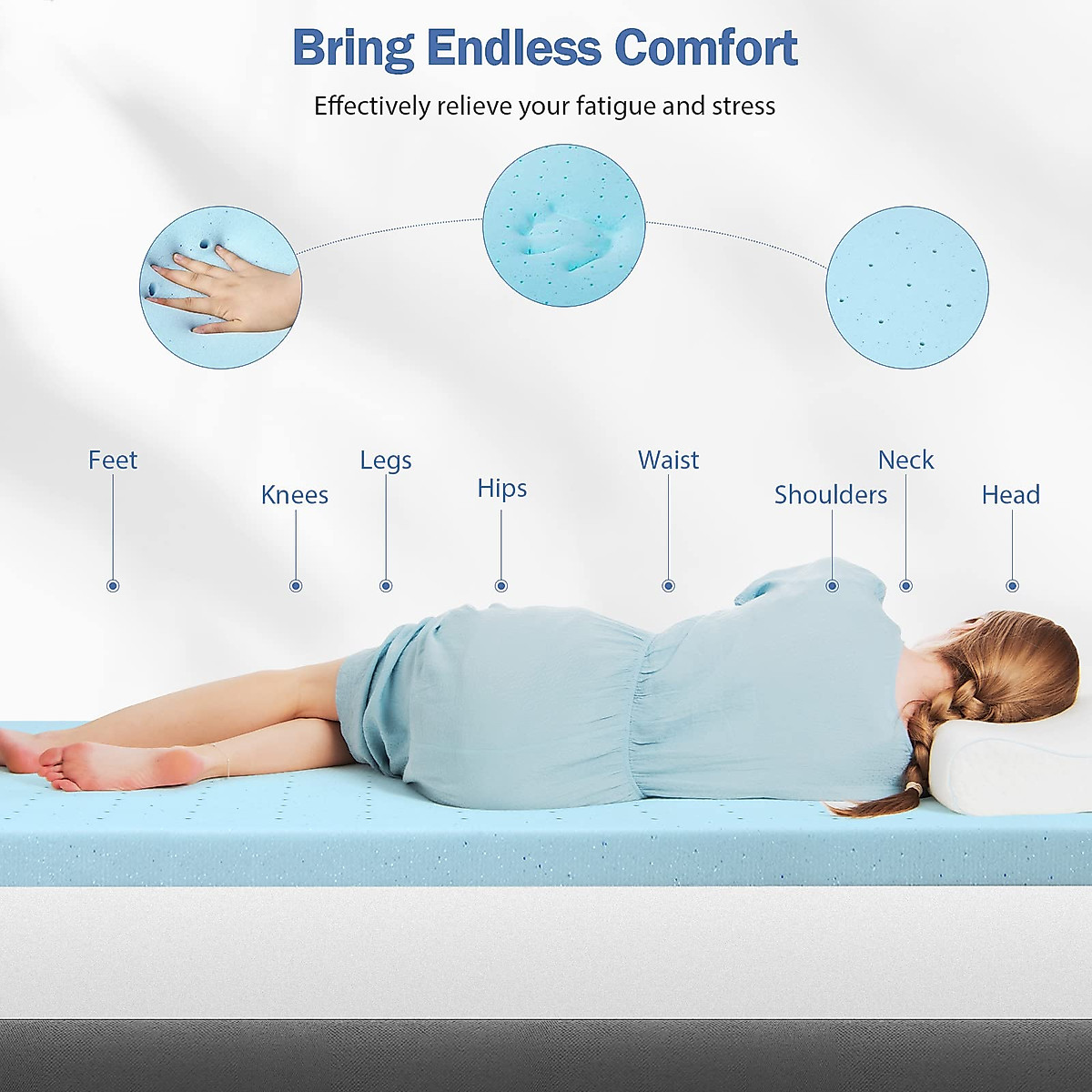 Bring Endless Comfort

Effectively relieve your fatigue and stress

Feet

Knees

Legs

Hips

Waist

Shoulders

Neck

Head